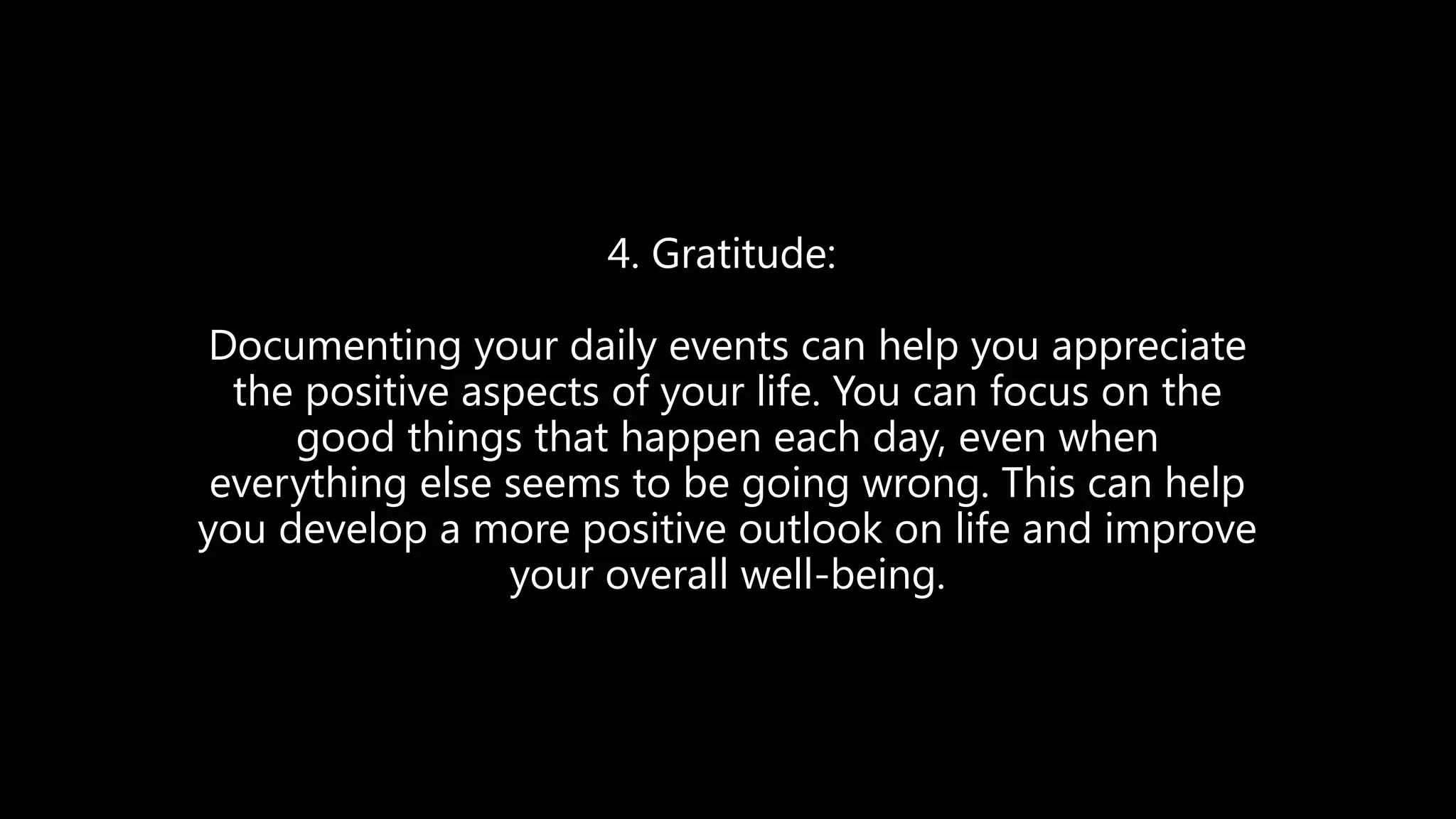 4. Gratitude:

Documenting your daily events can help you appreciate the positive aspects of your life. You can focus on the good things that happen each day, even when everything else seems to be going wrong. This can help you develop a more positive outlook on life and improve your overall well-being.